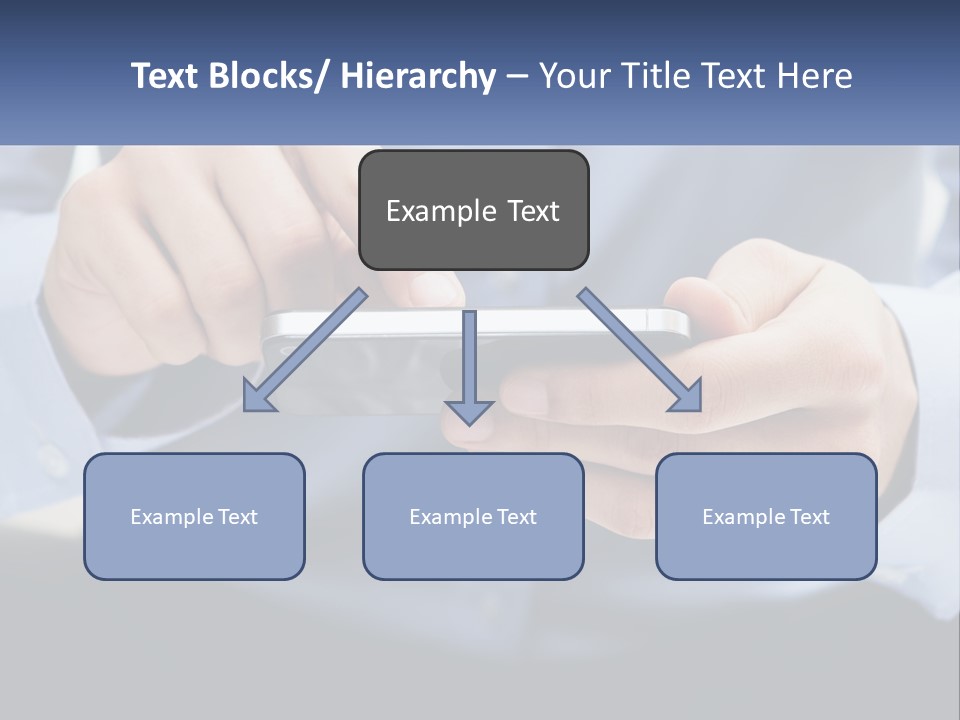 Text Blocks/ Hierarchy – Your Title Text Here

Example Text

Example Text

Example Text

Example Text